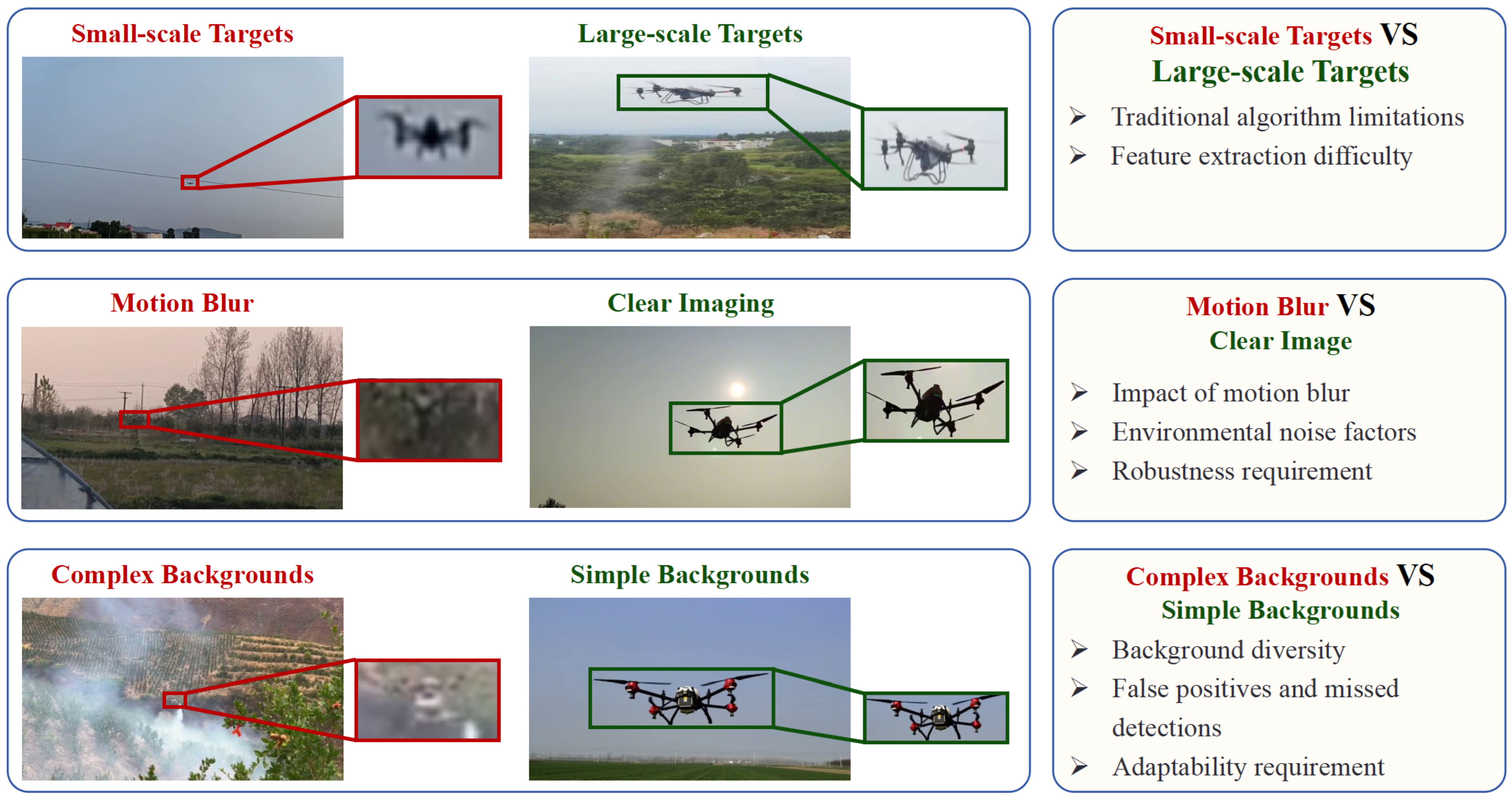 Small-scale Targets

Large-scale Targets

Small-scale Targets VS Large-scale Targets

➢ Traditional algorithm limitations
➢ Feature extraction difficulty

Motion Blur

Clear Imaging

Motion Blur VS Clear Image

➢ Impact of motion blur
➢ Environmental noise factors
➢ Robustness requirement

Complex Backgrounds

Simple Backgrounds

Complex Backgrounds VS Simple Backgrounds

➢ Background diversity
➢ False positives and missed detections
➢ Adaptability requirement